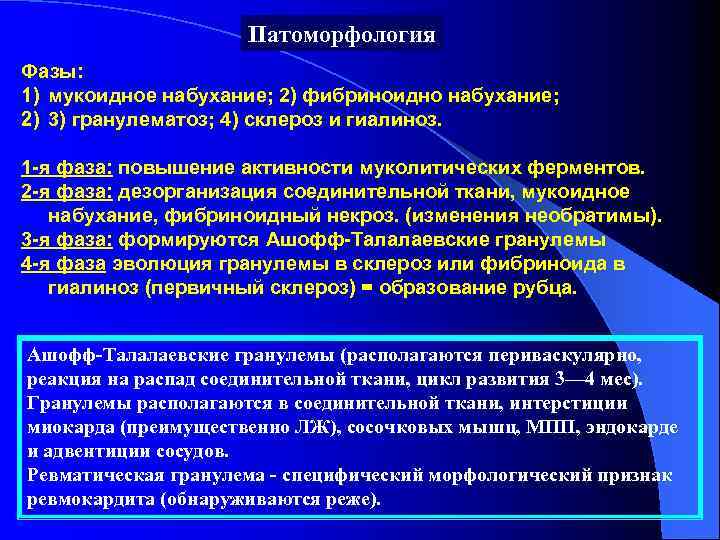 Патоморфология

Фазы:
1) мукоидное набухание; 2) фибриноидно набухание;
2) 3) гранулематоз; 4) склероз и гиалиноз.

1-я фаза: повышение активности муколитических ферментов.
2-я фаза: дезорганизация соединительной ткани, мукоидное набухание, фибриноидный некроз. (изменения необратимы).
3-я фаза: формируются Ашофф-Талалаевские гранулемы
4-я фаза эволюция гранулемы в склероз или фибриноида в гиалиноз (первичный склероз) = образование рубца.

Ашофф-Талалаевские гранулемы (располагаются периваскулярно, реакция на распад соединительной ткани, цикл развития 3—4 мес).
Гранулемы располагаются в соединительной ткани, интерстиции миокарда (преимущественно ЛЖ), сосочковых мышц, МПП, эндокарде и адвентиции сосудов.
Ревматическая гранулема - специфический морфологический признак ревмокардита (обнаруживаются реже).